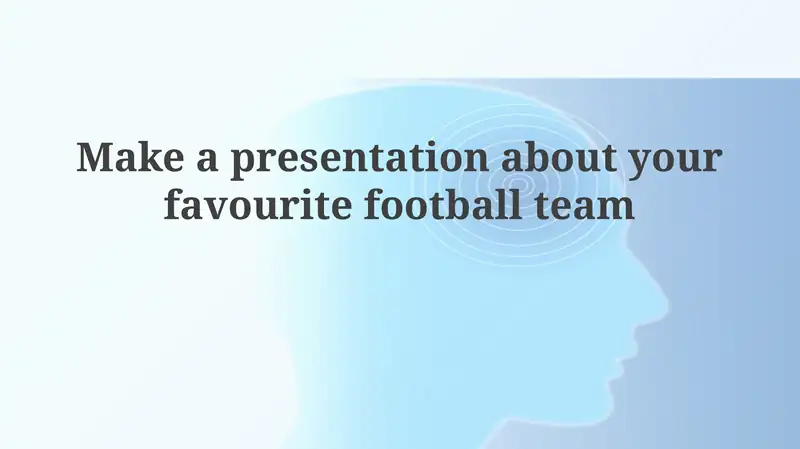 Make a presentation about your favourite football team